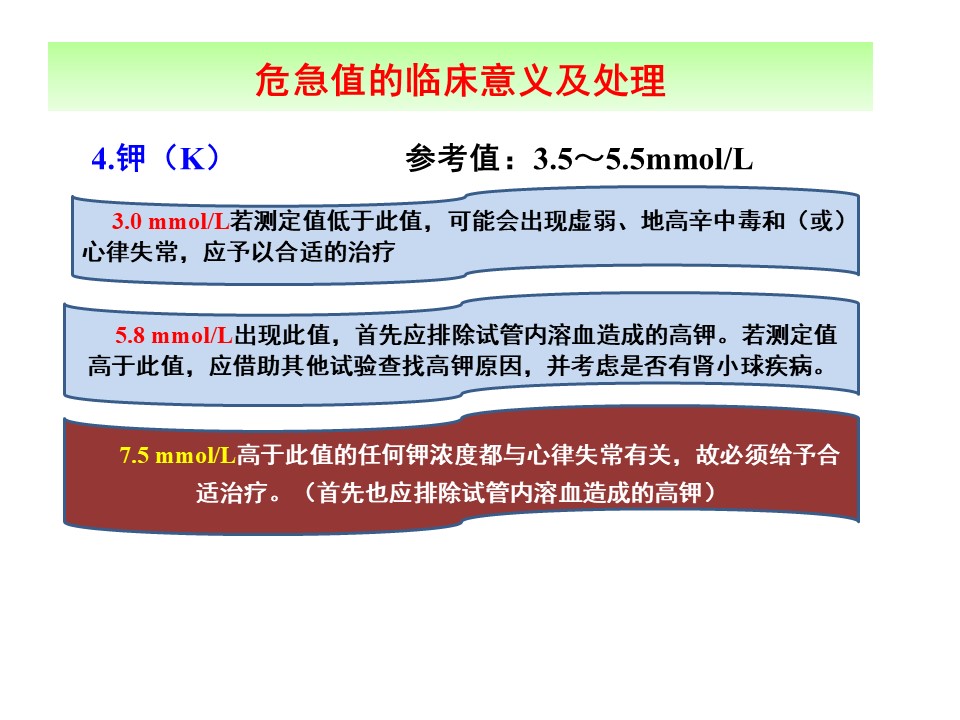 危急值的临床意义及处理

4.钾（K）

参考值：3.5～5.5mmol/L

3.0 mmol/L若测定值低于此值，可能会出现虚弱、地高辛中毒和（或）心律失常，应予以合适的治疗

5.8 mmol/L出现此值，首先应排除试管内溶血造成的高钾。若测定值高于此值，应借助其他试验查找高钾原因，并考虑是否有肾小球疾病。

7.5 mmol/L高于此值的任何钾浓度都与心律失常有关，故必须给予合适治疗。（首先也应排除试管内溶血造成的高钾）